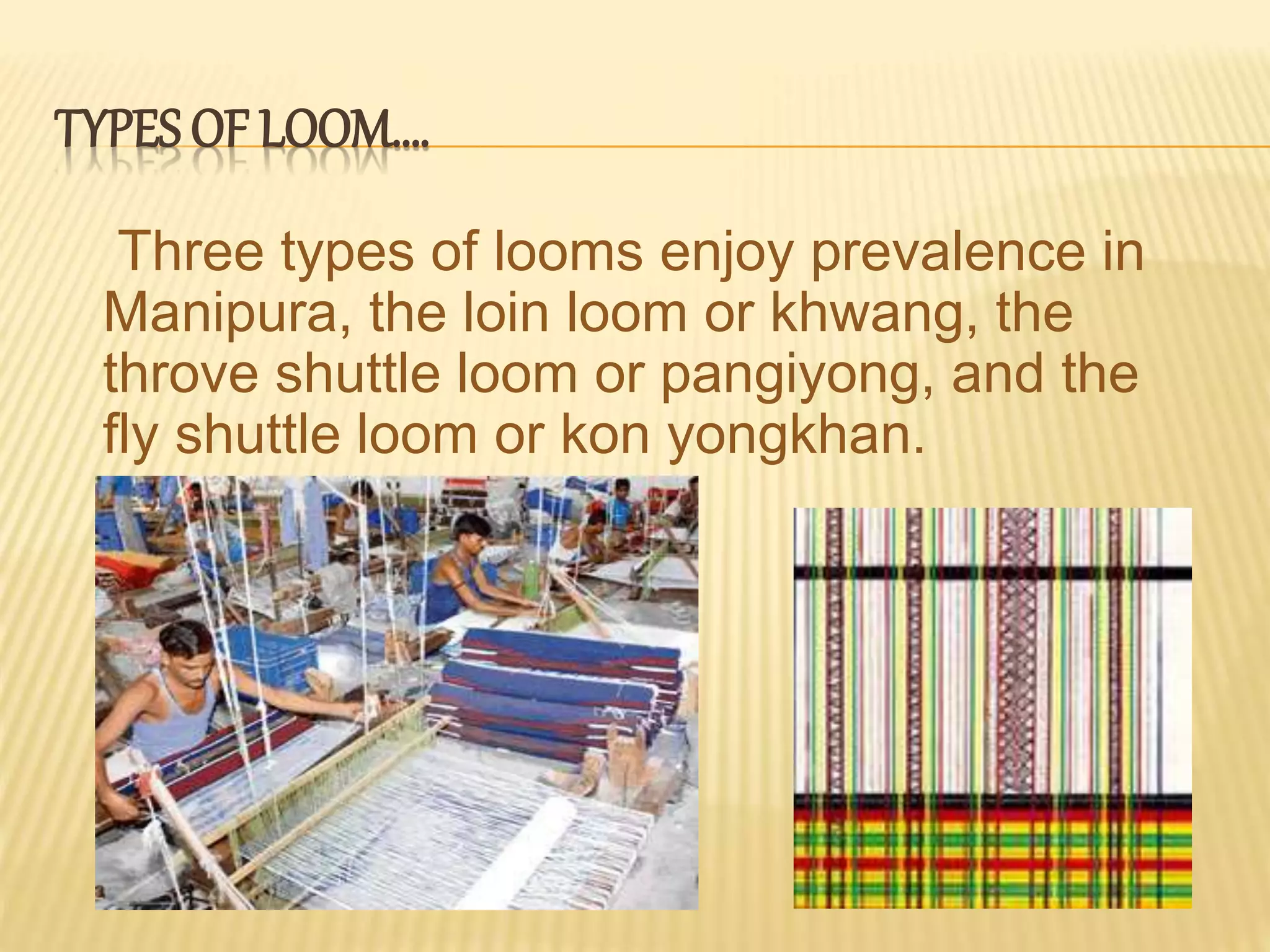 TYPES OF LOOM….

Three types of looms enjoy prevalence in Manipura, the loin loom or khwang, the throve shuttle loom or pangiyong, and the fly shuttle loom or kon yongkhan.